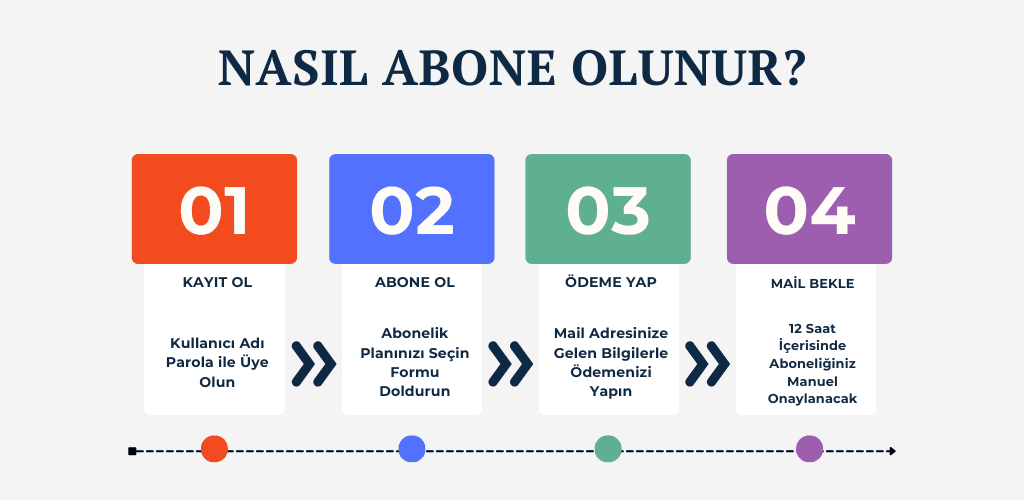 NASIL ABONE OLUNUR?

01

KAYIT OL

Kullanıcı Adı Parola ile Üye Olun

02

ABONE OL

Abonelik Planınızı Seçin Formu Doldurun

03

ÖDEME YAP

Mail Adresinize Gelen Bilgilerle Ödemenizi Yapın

04

MAİL BEKLE

12 Saat İçerisinde Aboneliğiniz Manuel Onaylanacak